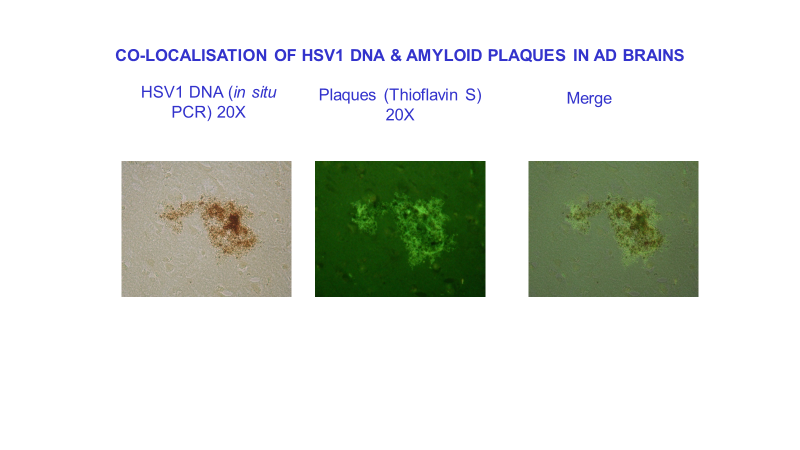 CO-LOCALISATION OF HSV1 DNA & AMYLOID PLAQUES IN AD BRAINS

HSV1 DNA (in situ PCR) 20X

Plaques (Thioflavin S) 20X

Merge